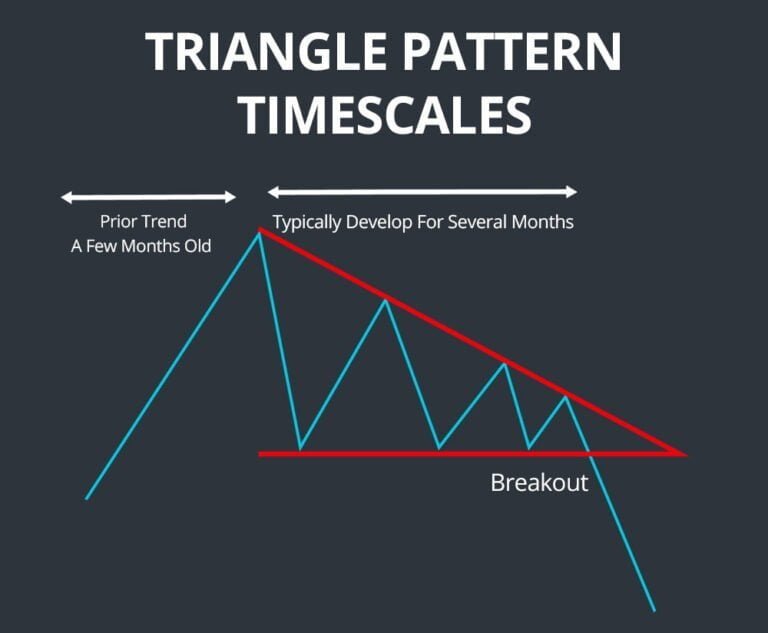 TRIANGLE PATTERN TIMESCALES

Prior Trend
A Few Months Old

Typically Develop For Several Months

Breakout